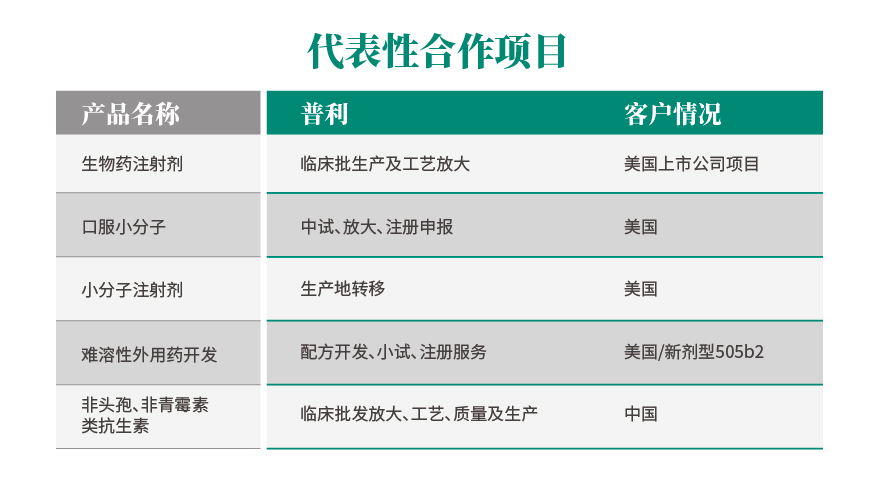 代表性合作项目

| 产品名称 | 普利 | 客户情况 |
|---|---|---|
| 生物药注射剂 | 临床批生产及工艺放大 | 美国上市公司项目 |
| 口服小分子 | 中试、放大、注册申报 | 美国 |
| 小分子注射剂 | 生产地转移 | 美国 |
| 难溶性外用药开发 | 配方开发、小试、注册服务 | 美国/新剂型505b2 |
| 非头孢、非青霉素类抗生素 | 临床批发放大、工艺、质量及生产 | 中国 |